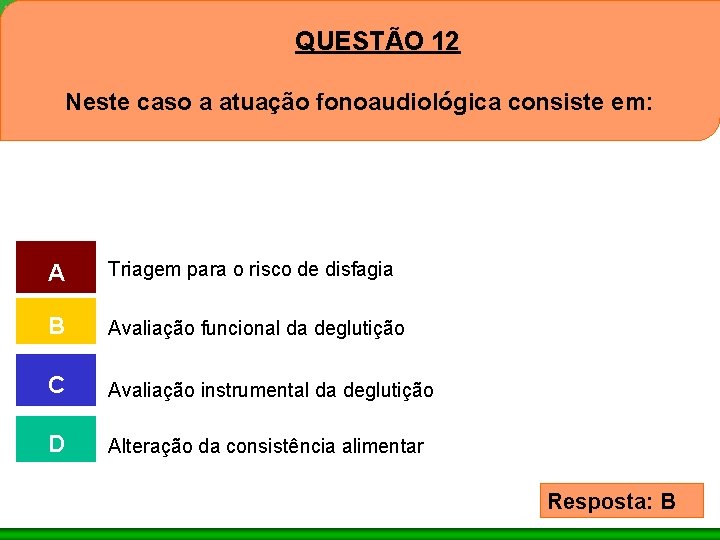 QUESTÃO 12

Neste caso a atuação fonoaudiológica consiste em:

A Triagem para o risco de disfagia

B Avaliação funcional da deglutição

C Avaliação instrumental da deglutição

D Alteração da consistência alimentar

Resposta: B